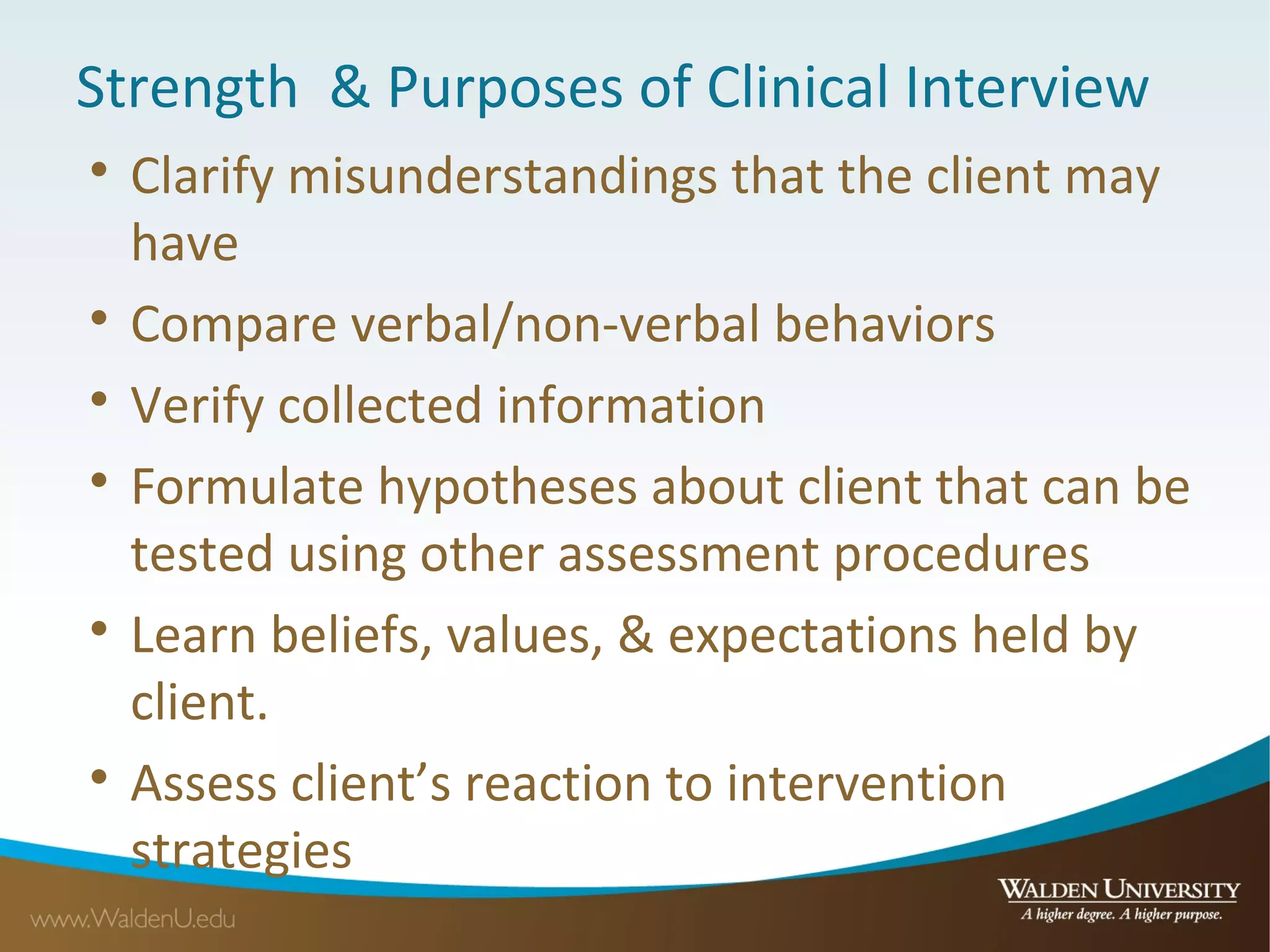 Strength & Purposes of Clinical Interview

• Clarify misunderstandings that the client may have

• Compare verbal/non-verbal behaviors

• Verify collected information

• Formulate hypotheses about client that can be tested using other assessment procedures

• Learn beliefs, values, & expectations held by client.

• Assess client's reaction to intervention strategies

www.WaldenU.edu

WALDEN UNIVERSITY
A higher degree. A higher purpose.